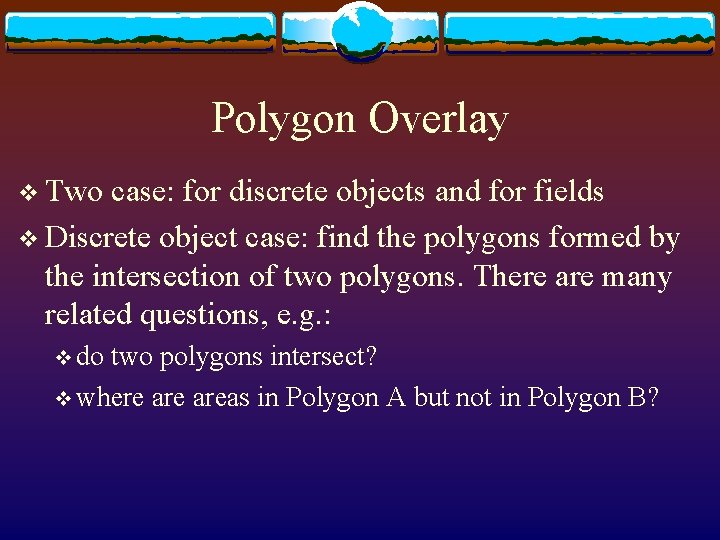 Polygon Overlay

❖ Two case: for discrete objects and for fields

❖ Discrete object case: find the polygons formed by the intersection of two polygons. There are many related questions, e.g.:

❖ do two polygons intersect?

❖ where are areas in Polygon A but not in Polygon B?